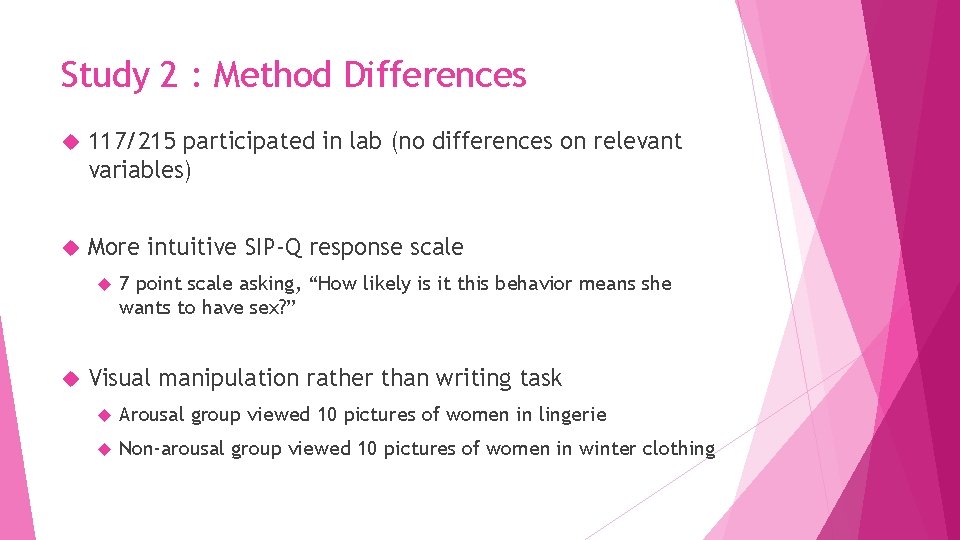 Study 2 : Method Differences

117/215 participated in lab (no differences on relevant variables)

More intuitive SIP-Q response scale

7 point scale asking, “How likely is it this behavior means she wants to have sex?”

Visual manipulation rather than writing task

Arousal group viewed 10 pictures of women in lingerie

Non-arousal group viewed 10 pictures of women in winter clothing